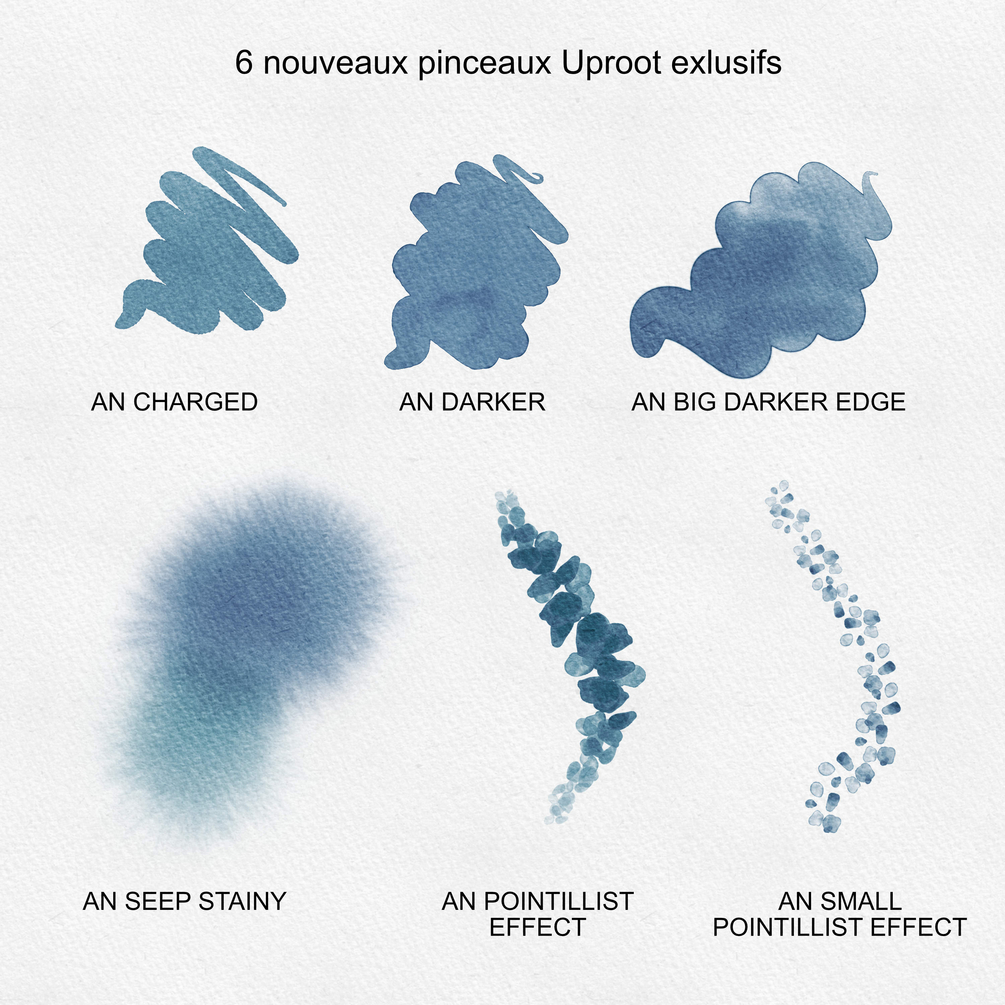 6 nouveaux pinceaux Uproot exlusifs

AN CHARGED

AN DARKER

AN BIG DARKER EDGE

AN SEEP STAINY

AN POINTILLIST EFFECT

AN SMALL POINTILLIST EFFECT